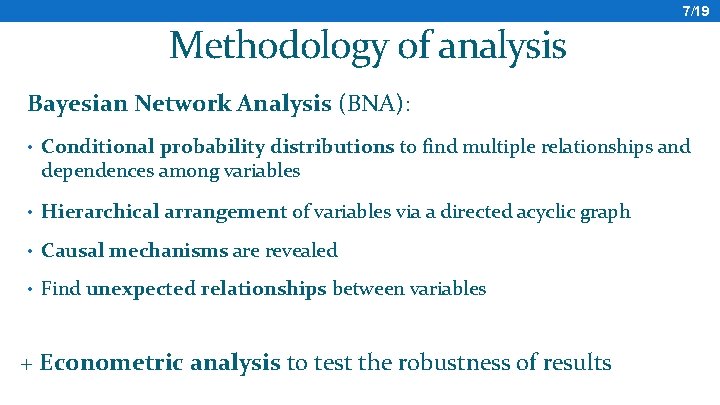 7/19

Methodology of analysis

Bayesian Network Analysis (BNA):

• Conditional probability distributions to find multiple relationships and dependences among variables

• Hierarchical arrangement of variables via a directed acyclic graph

• Causal mechanisms are revealed

• Find unexpected relationships between variables

+ Econometric analysis to test the robustness of results